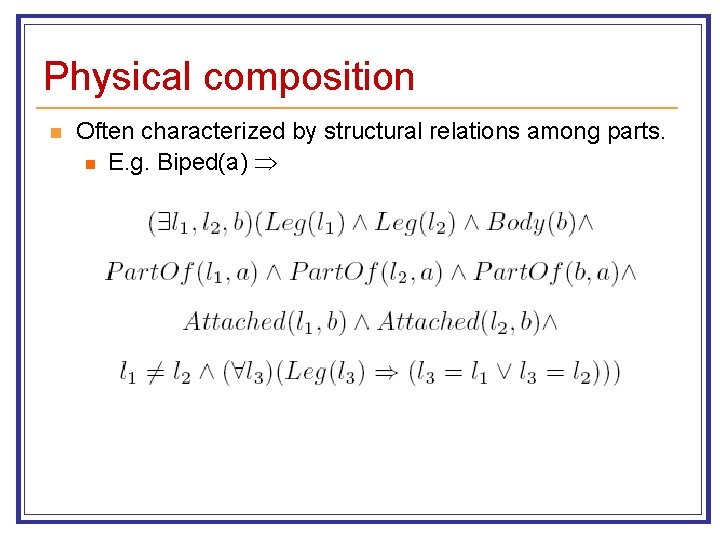 Physical composition

Often characterized by structural relations among parts.

E.g. Biped(a) $\Rightarrow$

$(\exists l_1, l_2, b)(Leg(l_1) \wedge Leg(l_2) \wedge Body(b) \wedge$

$PartOf(l_1, a) \wedge PartOf(l_2, a) \wedge PartOf(b, a) \wedge$

$Attached(l_1, b) \wedge Attached(l_2, b) \wedge$

$l_1 \neq l_2 \wedge (\forall l_3)(Leg(l_3) \Rightarrow (l_3 = l_1 \vee l_3 = l_2)))$